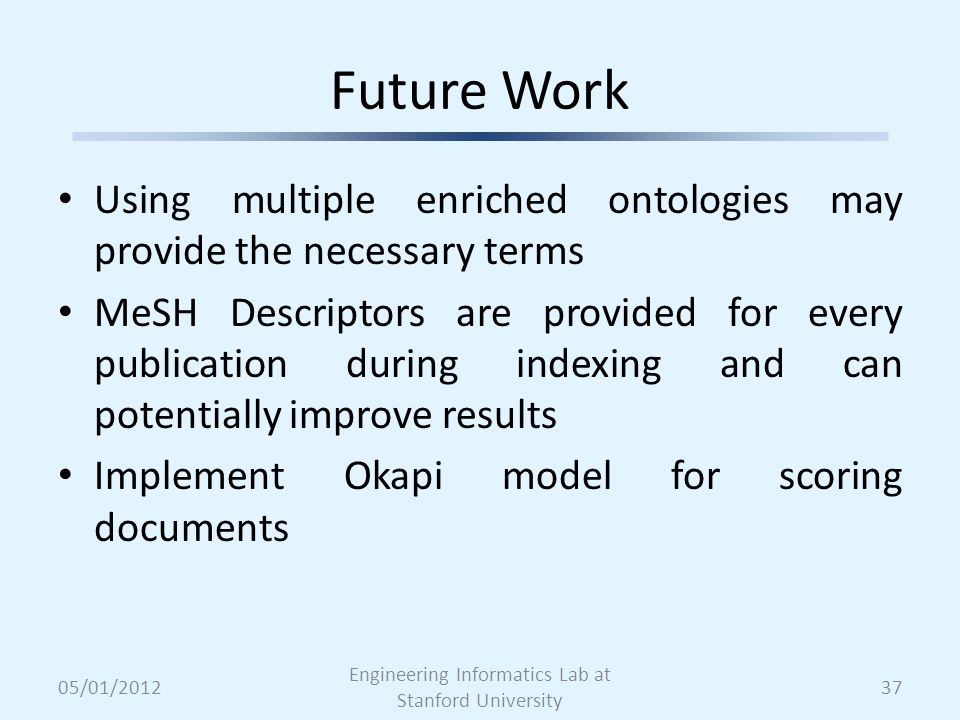 Future Work

• Using multiple enriched ontologies may provide the necessary terms

• MeSH Descriptors are provided for every publication during indexing and can potentially improve results

• Implement Okapi model for scoring documents

05/01/2012

Engineering Informatics Lab at Stanford University

37